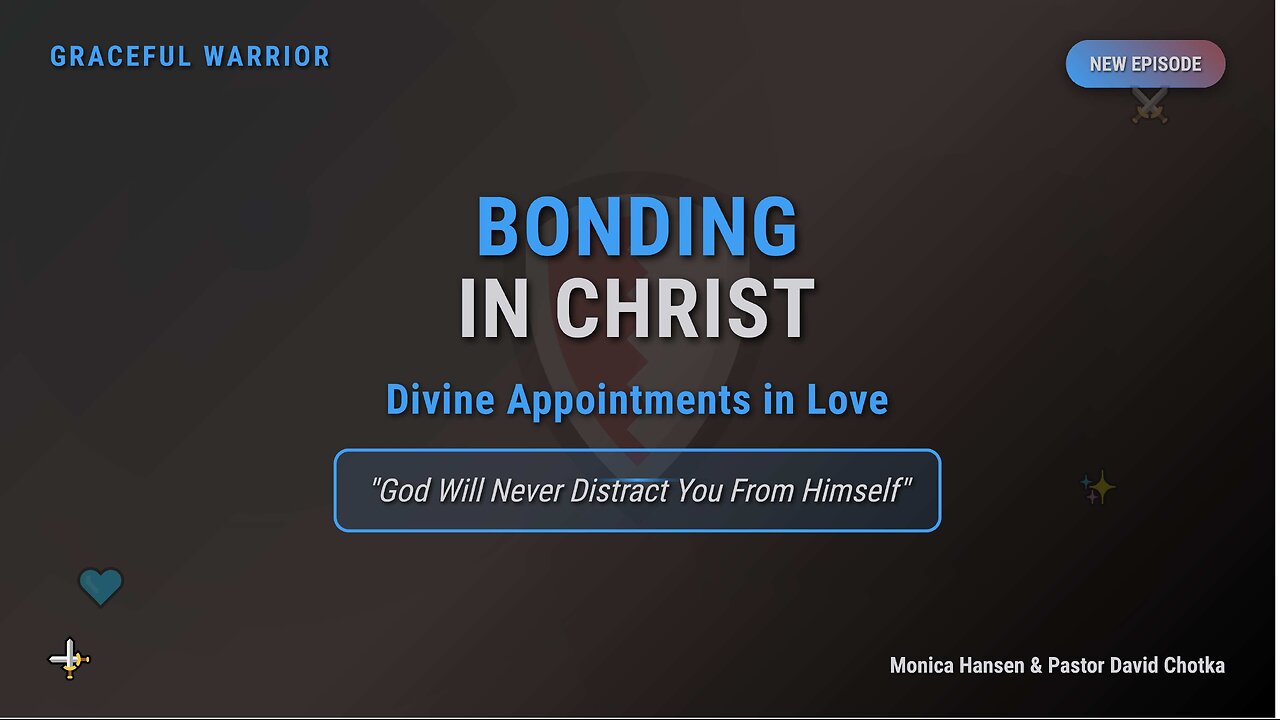 GRACEFUL WARRIOR

NEW EPISODE

BONDING
IN CHRIST

Divine Appointments in Love

"God Will Never Distract You From Himself"

Monica Hansen & Pastor David Chotka